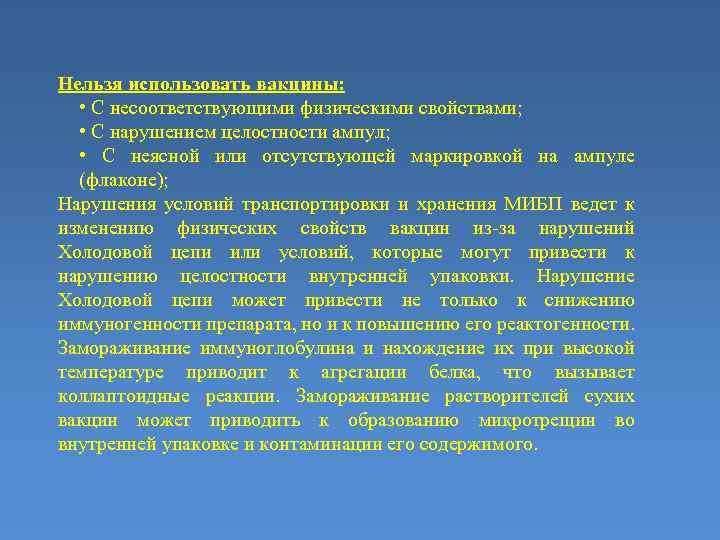 Нельзя использовать вакцины:

• С несоответствующими физическими свойствами;
• С нарушением целостности ампул;
• С неясной или отсутствующей маркировкой на ампуле (флаконе);

Нарушения условий транспортировки и хранения МИБП ведет к изменению физических свойств вакцин из-за нарушений Холодовой цепи или условий, которые могут привести к нарушению целостности внутренней упаковки. Нарушение Холодовой цепи может привести не только к снижению иммуногенности препарата, но и к повышению его реактогенности. Замораживание иммуноглобулина и нахождение их при высокой температуре приводит к агрегации белка, что вызывает коллаптоидные реакции. Замораживание растворителей сухих вакцин может приводить к образованию микротрещин во внутренней упаковке и контаминации его содержимого.